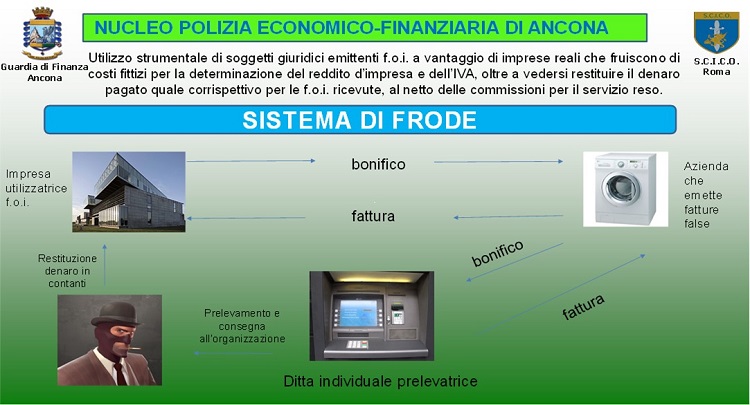 Guardia di Finanza
Ancona

NUCLEO POLIZIA ECONOMICO-FINANZIARIA DI ANCONA

S.C.I.C.O.

S.C.I.C.O.
Roma

Utilizzo strumentale di soggetti giuridici emittenti f.o.i. a vantaggio di imprese reali che fruiscono di costi fittizi per la determinazione del reddito d'impresa e dell'IVA, oltre a vedersi restituire il denaro pagato quale corrispettivo per le f.o.i. ricevute, al netto delle commissioni per il servizio reso.

SISTEMA DI FRODE

Impresa utilizzatrice f.o.i.

bonifico

fattura

Azienda che emette fatture false

Restituzione denaro in contanti

bonifico

fattura

Prelevamento e consegna all'organizzazione

Ditta individuale prelevatrice